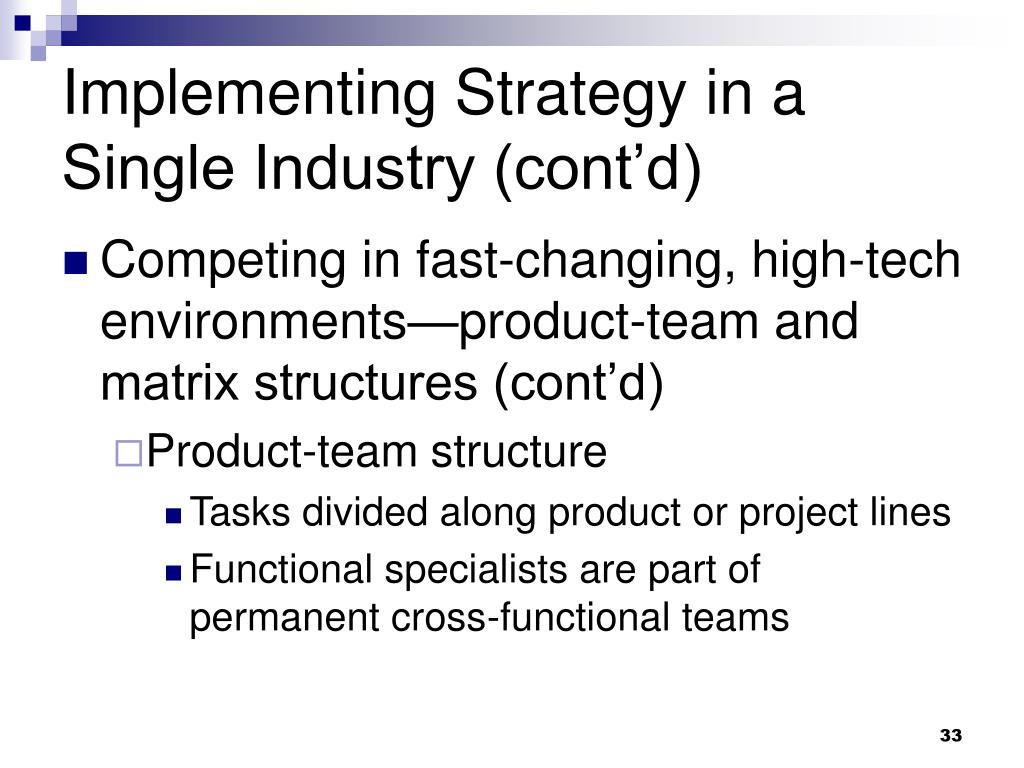 Implementing Strategy in a Single Industry (cont’d)

Competing in fast-changing, high-tech environments—product-team and matrix structures (cont’d)

Product-team structure

Tasks divided along product or project lines

Functional specialists are part of permanent cross-functional teams

33